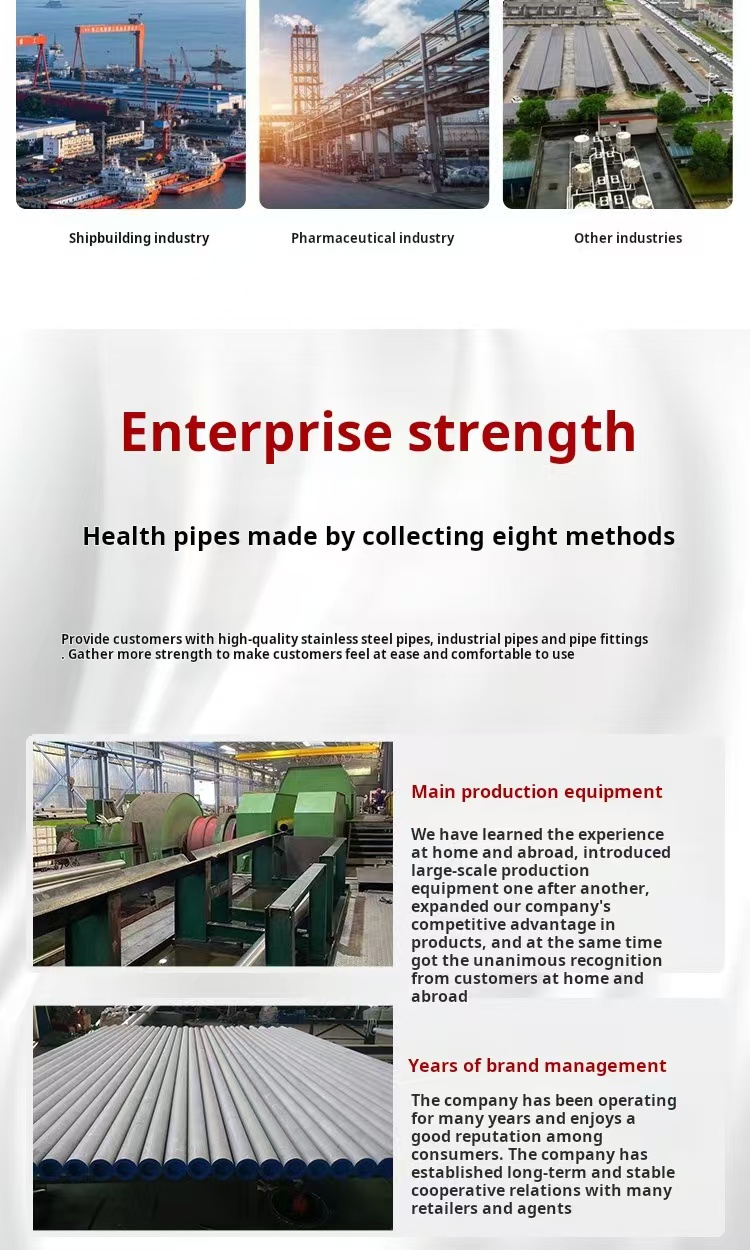 Shipbuilding industry

Pharmaceutical industry

Other industries

Enterprise strength

Health pipes made by collecting eight methods

Provide customers with high-quality stainless steel pipes, industrial pipes and pipe fittings . Gather more strength to make customers feel at ease and comfortable to use

Main production equipment

We have learned the experience at home and abroad, introduced large-scale production equipment one after another, expanded our company's competitive advantage in products, and at the same time got the unanimous recognition from customers at home and abroad

Years of brand management

The company has been operating for many years and enjoys a good reputation among consumers. The company has established long-term and stable cooperative relations with many retailers and agents